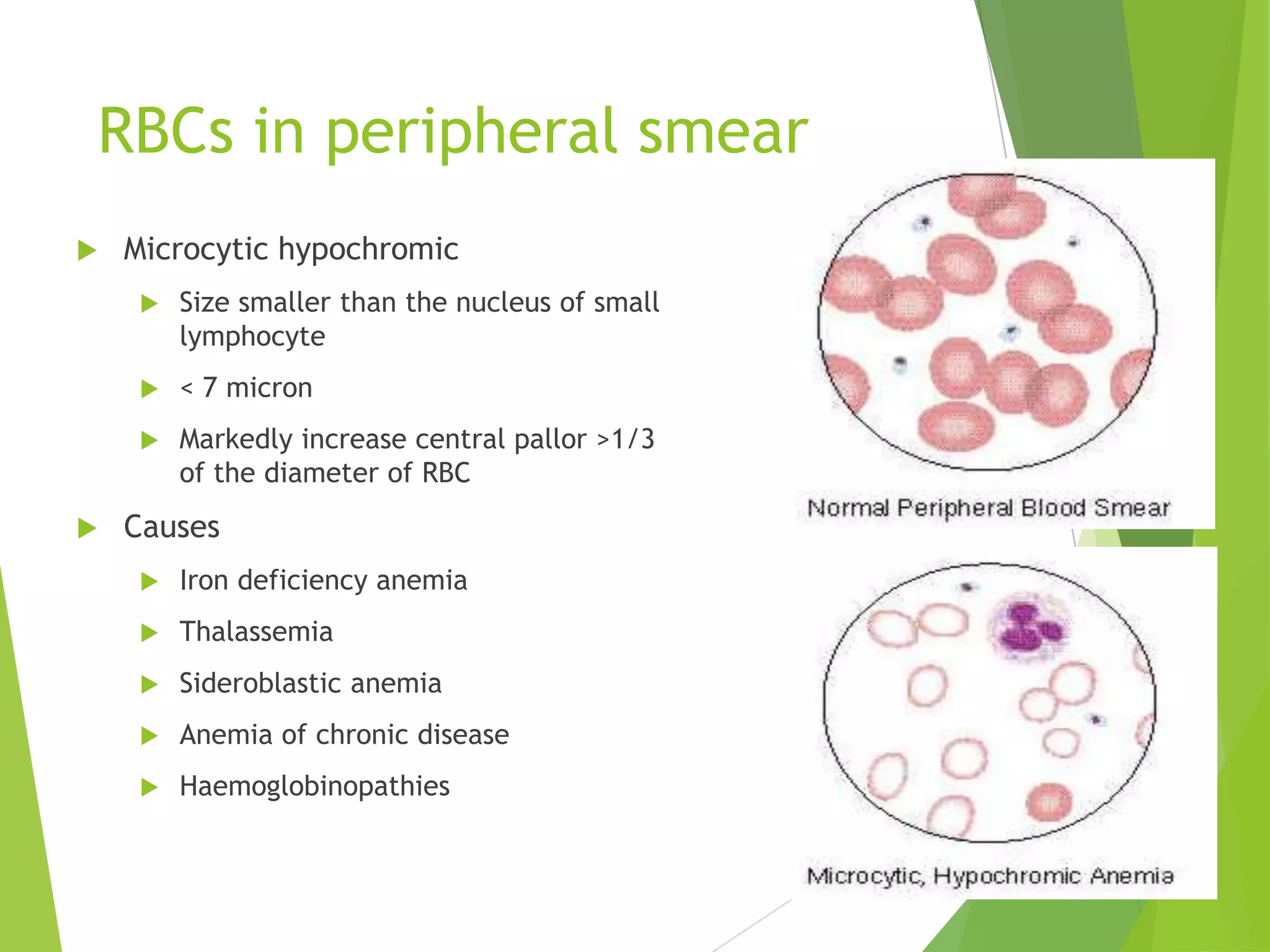 RBCs in peripheral smear

Microcytic hypochromic

Size smaller than the nucleus of small lymphocyte

< 7 micron

Markedly increase central pallor >1/3 of the diameter of RBC

Causes

Iron deficiency anemia

Thalassemia

Sideroblastic anemia

Anemia of chronic disease

Haemoglobinopathies

Normal Peripheral Blood Smear

Microcytic, Hypochromic Anemia